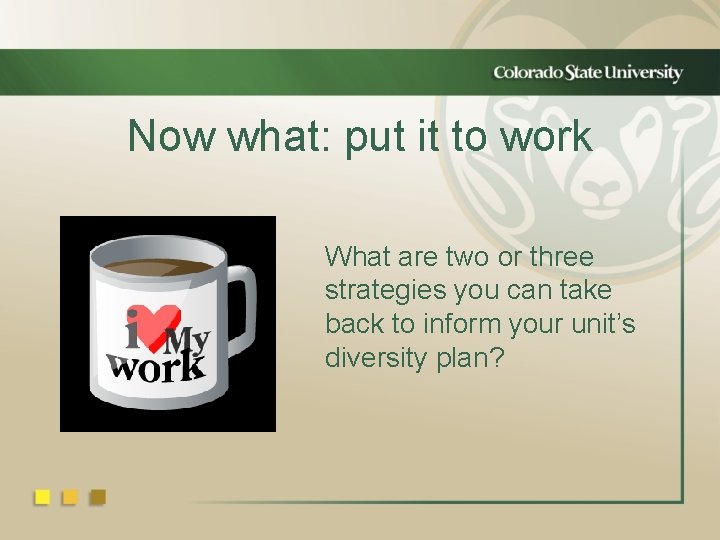 Colorado State University

Now what: put it to work

i My work

What are two or three strategies you can take back to inform your unit's diversity plan?